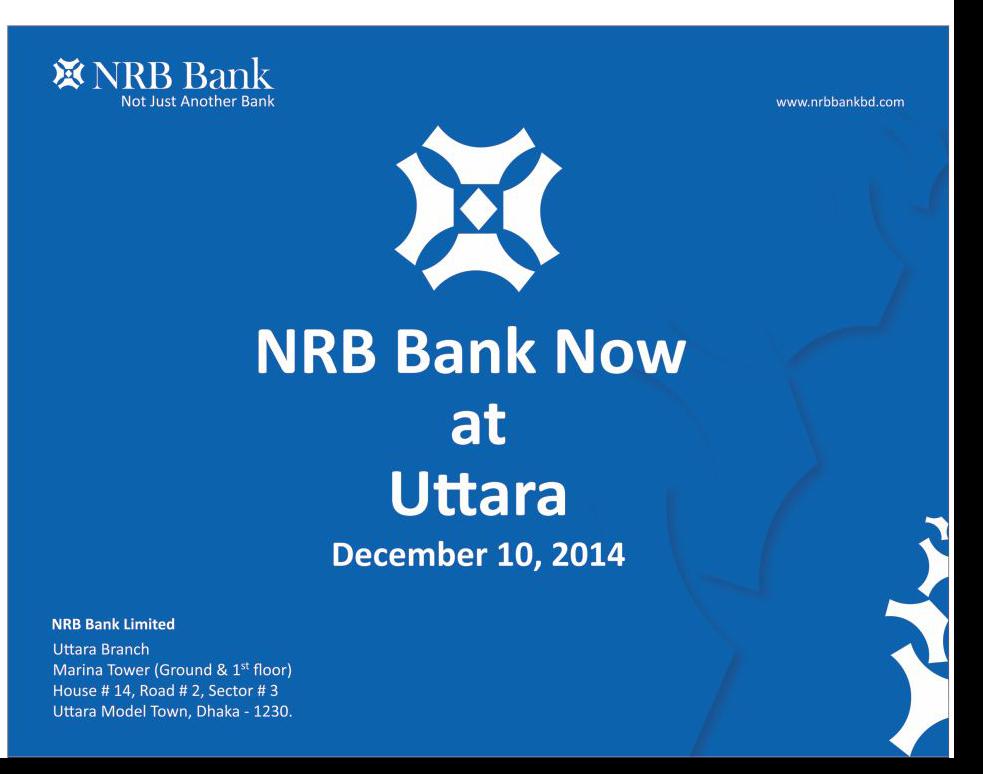 NRB Bank
Not Just Another Bank

www.nrbbankbd.com

NRB Bank Now
at
Uttara

December 10, 2014

NRB Bank Limited

Uttara Branch
Marina Tower (Ground & 1$^{st}$ floor)
House # 14, Road # 2, Sector # 3
Uttara Model Town, Dhaka - 1230.